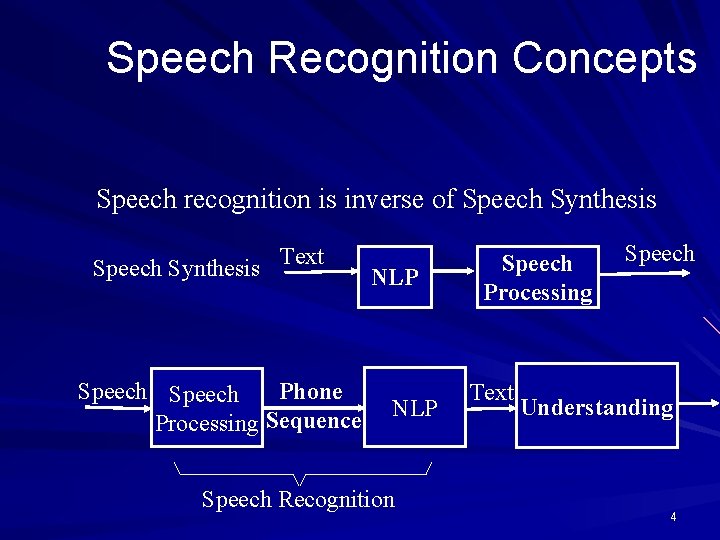 Speech Recognition Concepts

Speech recognition is inverse of Speech Synthesis

Speech Synthesis Text NLP Speech Processing Speech

Speech Speech Processing Phone Sequence NLP Text Understanding

Speech Recognition

4